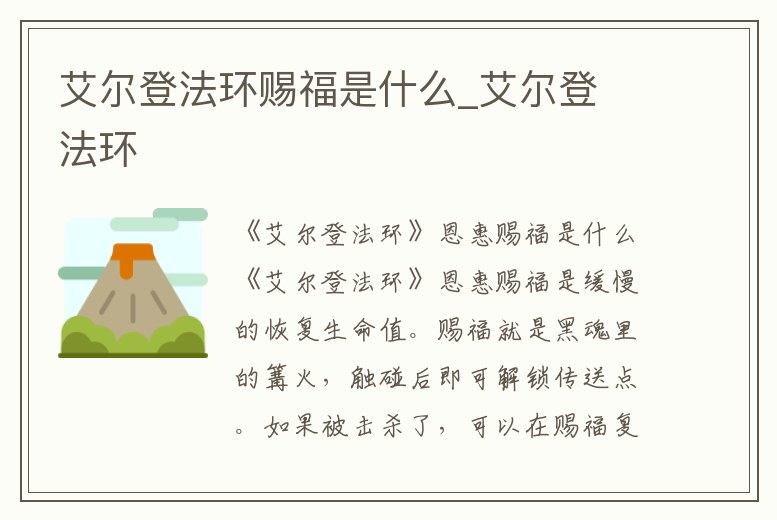 艾尔登法环赐福是什么_艾尔登法环

《艾尔登法环》恩惠赐福是什么《艾尔登法环》恩惠赐福是缓慢的恢复生命值。赐福就是黑魂里的篝火，触碰后即可解锁传送点。如果被击杀了，可以在赐福复